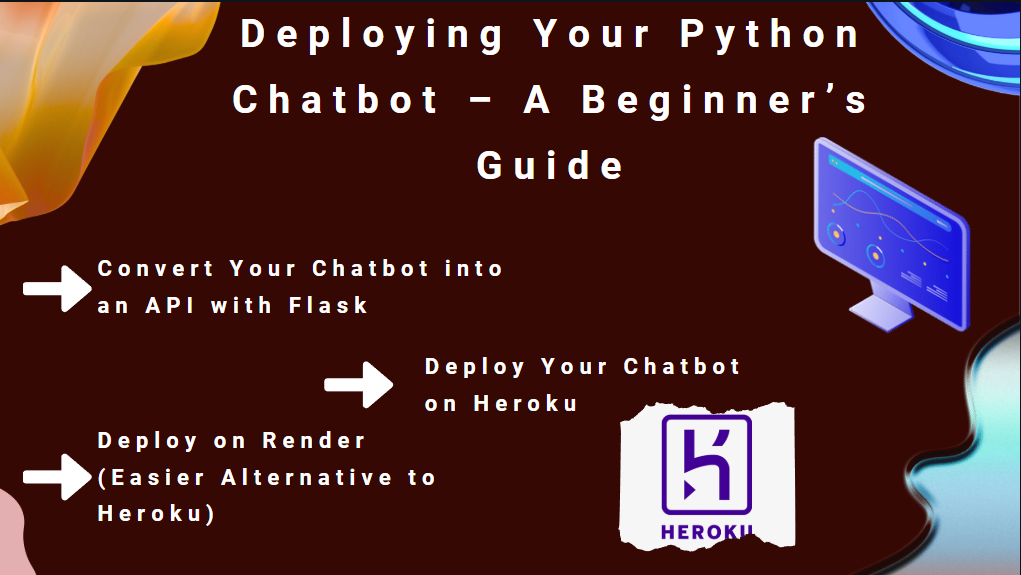 Deploying Your Python Chatbot – A Beginner's Guide

Convert Your Chatbot into an API with Flask

Deploy Your Chatbot on Heroku

Deploy on Render (Easier Alternative to Heroku)

HEROKU